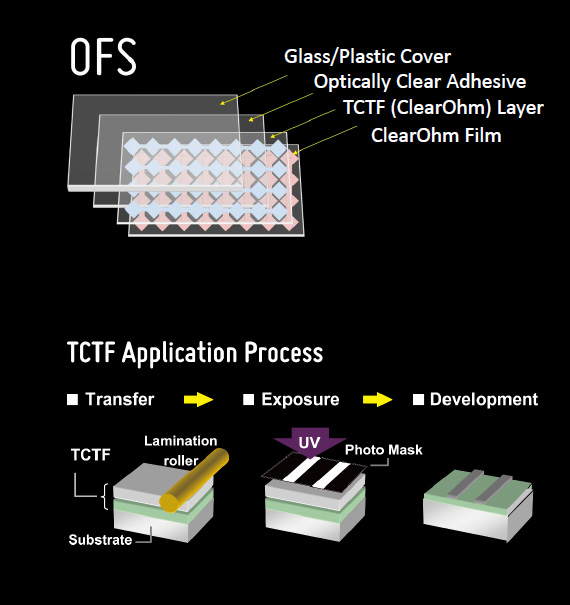 OFS

Glass/Plastic Cover

Optically Clear Adhesive

TCTF (ClearOhm) Layer

ClearOhm Film

TCTF Application Process

■ Transfer

■ Exposure

■ Development

TCTF

Lamination roller

Substrate

UV

Photo Mask